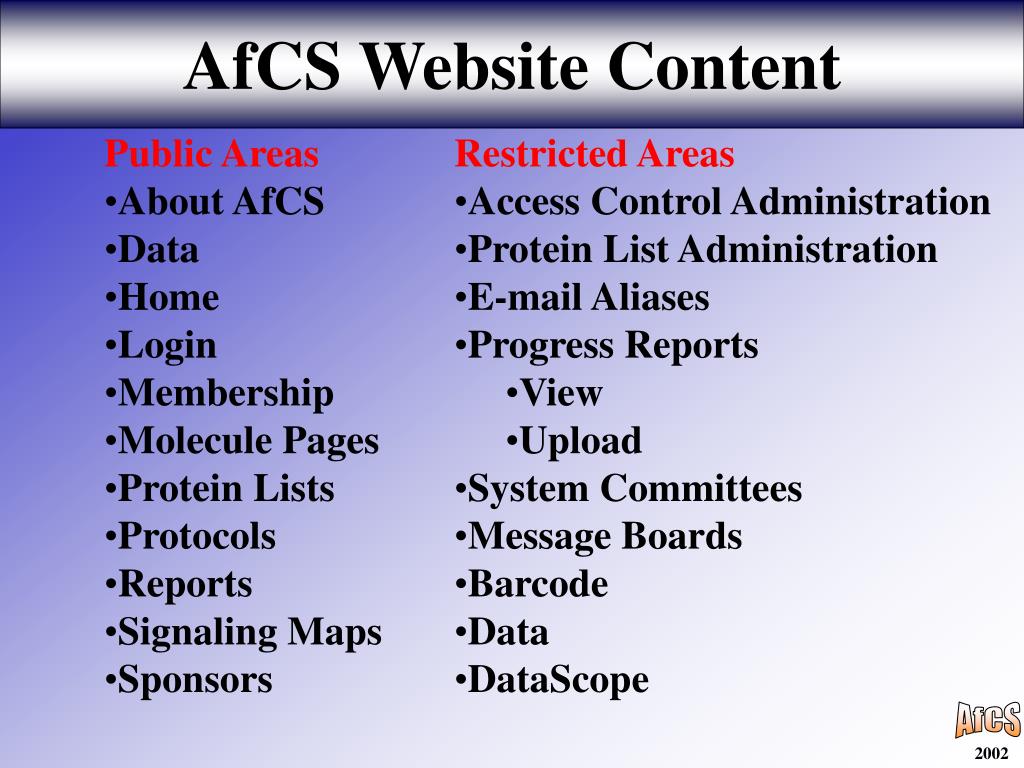 AfCS Website Content

Public Areas
•About AfCS
•Data
•Home
•Login
•Membership
•Molecule Pages
•Protein Lists
•Protocols
•Reports
•Signaling Maps
•Sponsors

Restricted Areas
•Access Control Administration
•Protein List Administration
•E-mail Aliases
•Progress Reports
•View
•Upload
•System Committees
•Message Boards
•Barcode
•Data
•DataScope

AfCS
2002